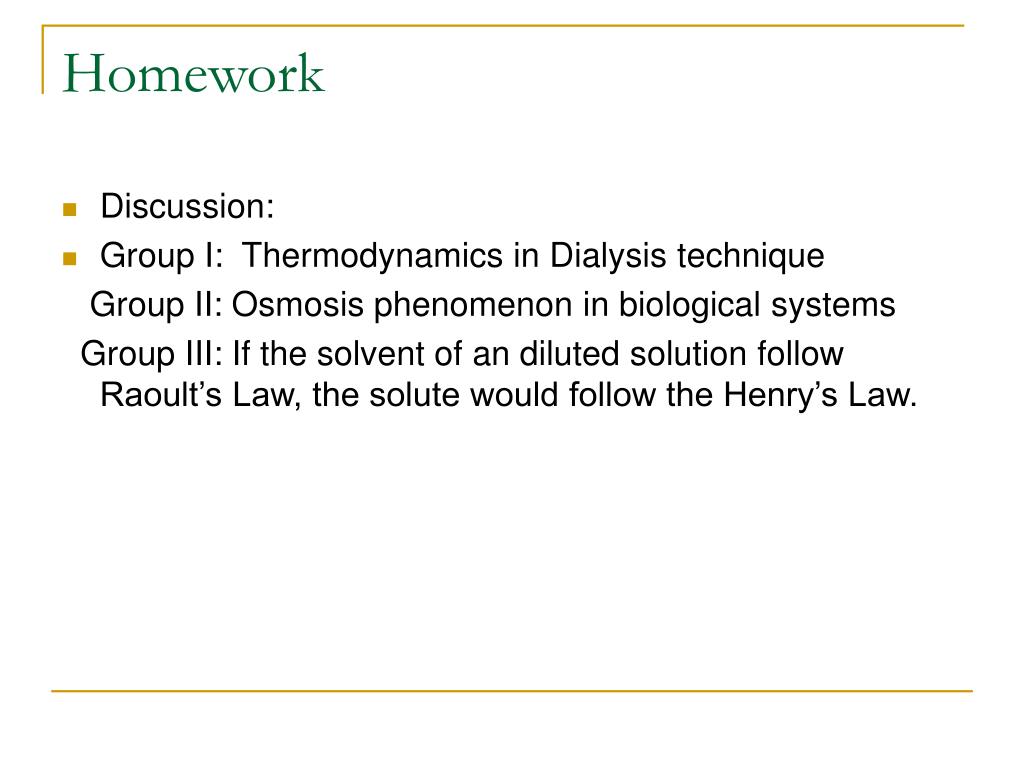 Homework

Discussion:

Group I: Thermodynamics in Dialysis technique
Group II: Osmosis phenomenon in biological systems
Group III: If the solvent of an diluted solution follow Raoult’s Law, the solute would follow the Henry’s Law.